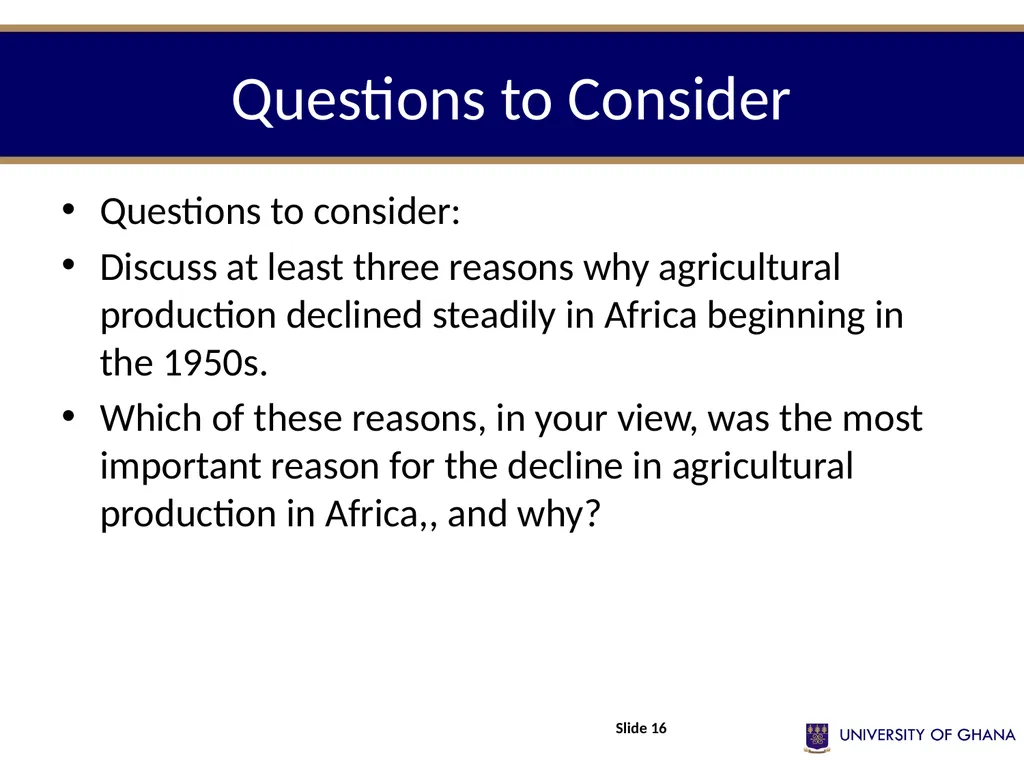 Questions to Consider

• Questions to consider:
• Discuss at least three reasons why agricultural production declined steadily in Africa beginning in the 1950s.
• Which of these reasons, in your view, was the most important reason for the decline in agricultural production in Africa,, and why?

Slide 16

UNIVERSITY OF GHANA